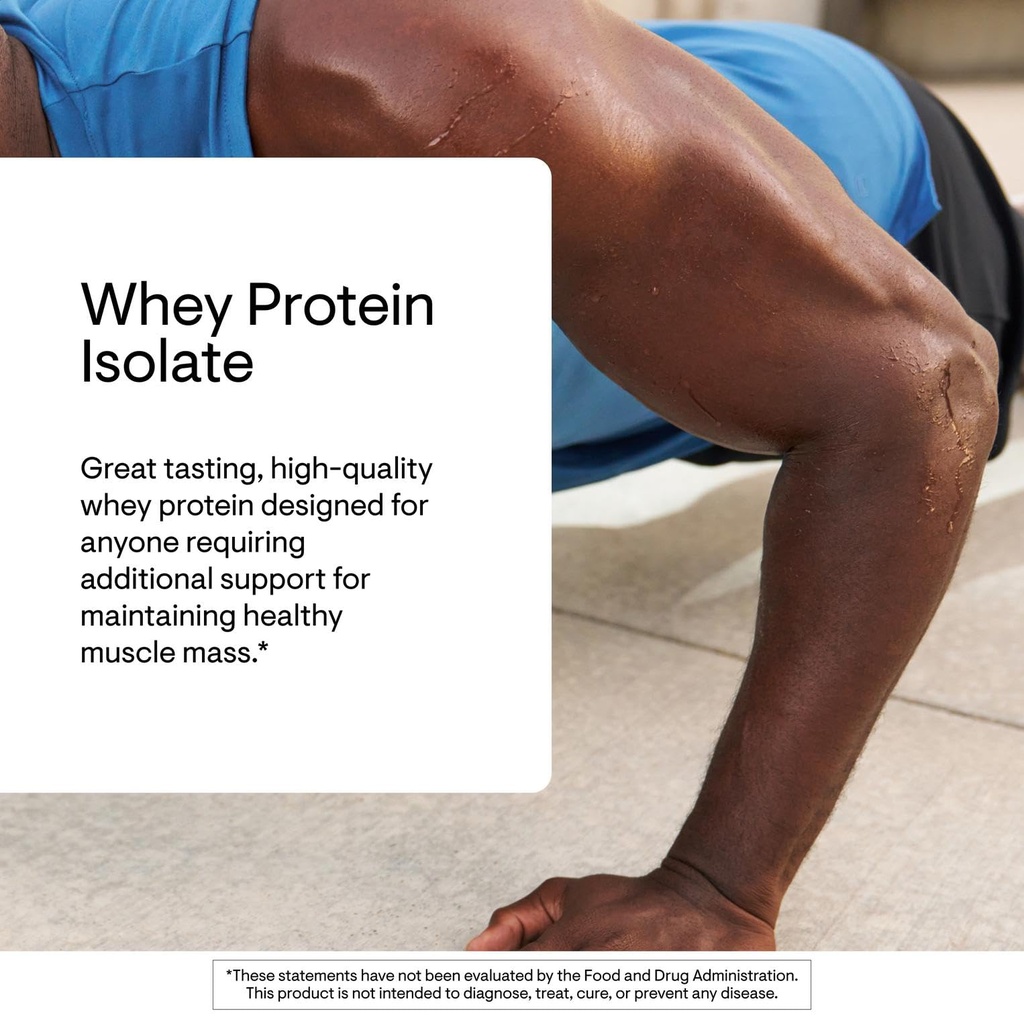 Whey Protein Isolate

Great tasting, high-quality whey protein designed for anyone requiring additional support for maintaining healthy muscle mass.*

*These statements have not been evaluated by the Food and Drug Administration. This product is not intended to diagnose, treat, cure, or prevent any disease.